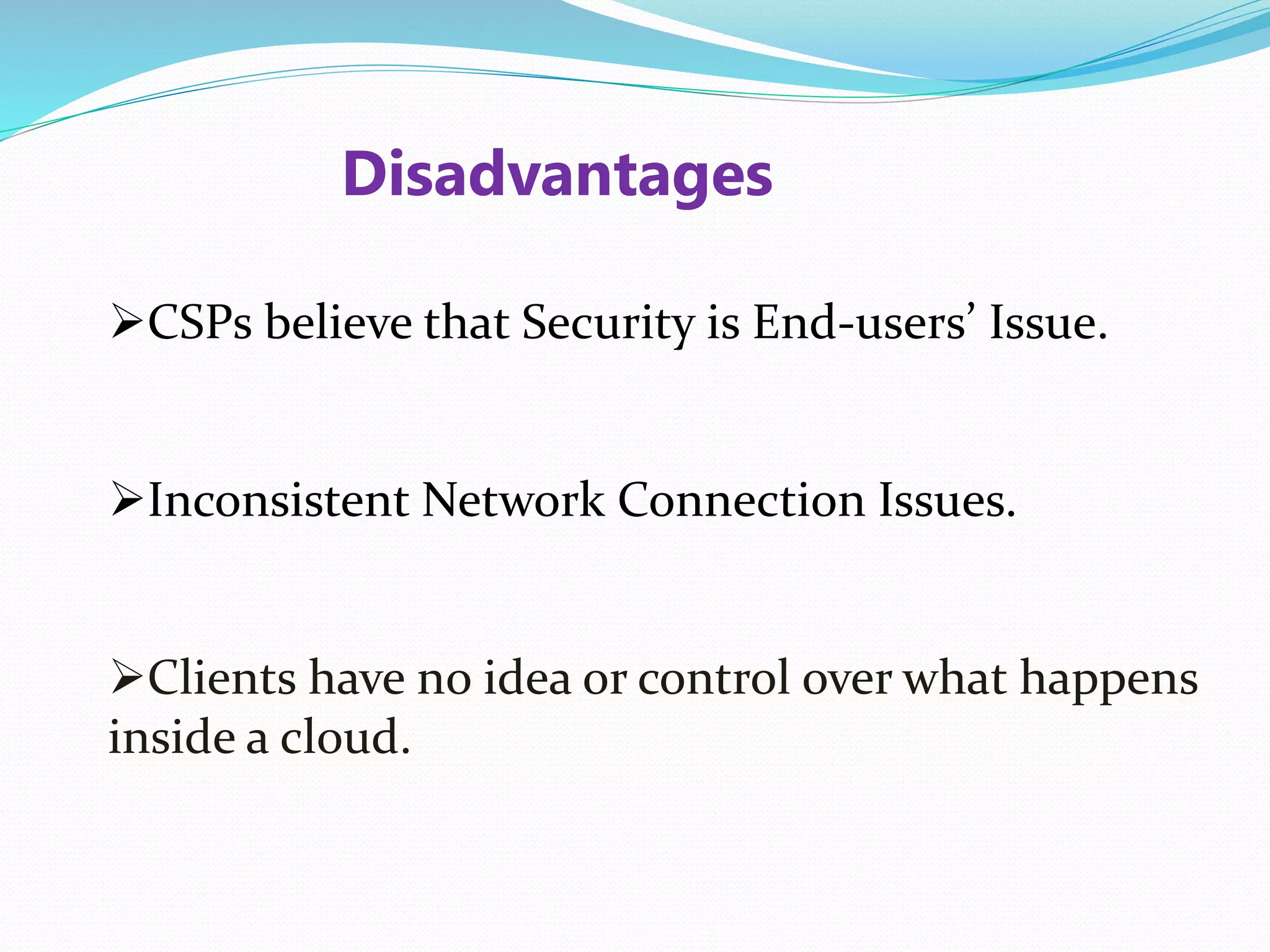 Disadvantages

➢CSPs believe that Security is End-users’ Issue.

➢Inconsistent Network Connection Issues.

➢Clients have no idea or control over what happens inside a cloud.